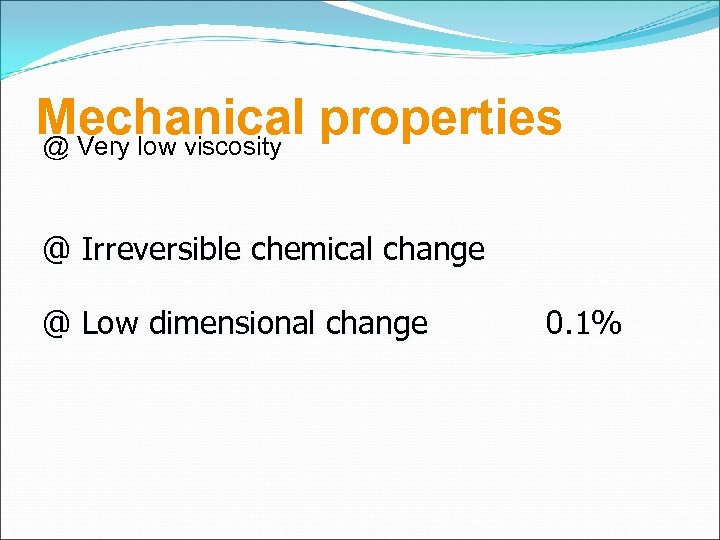 Mechanical properties

@ Very low viscosity

@ Irreversible chemical change

@ Low dimensional change 0.1%